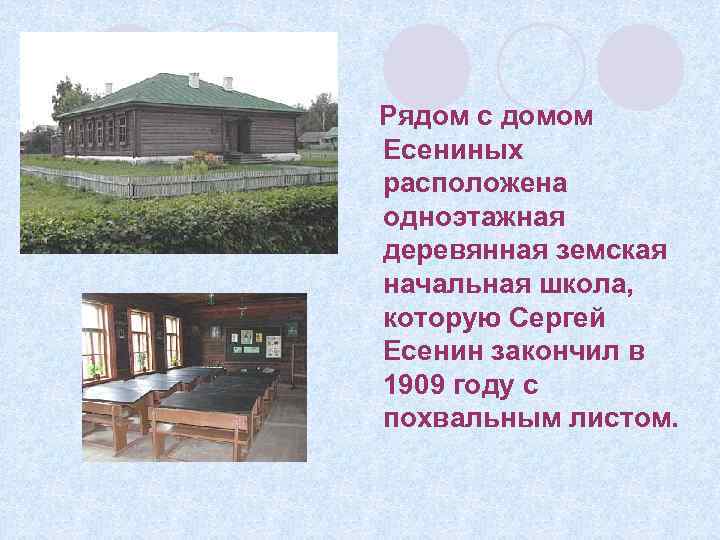 Рядом с домом Есениных расположена одноэтажная деревянная земская начальная школа, которую Сергей Есенин закончил в 1909 году с похвальным листом.